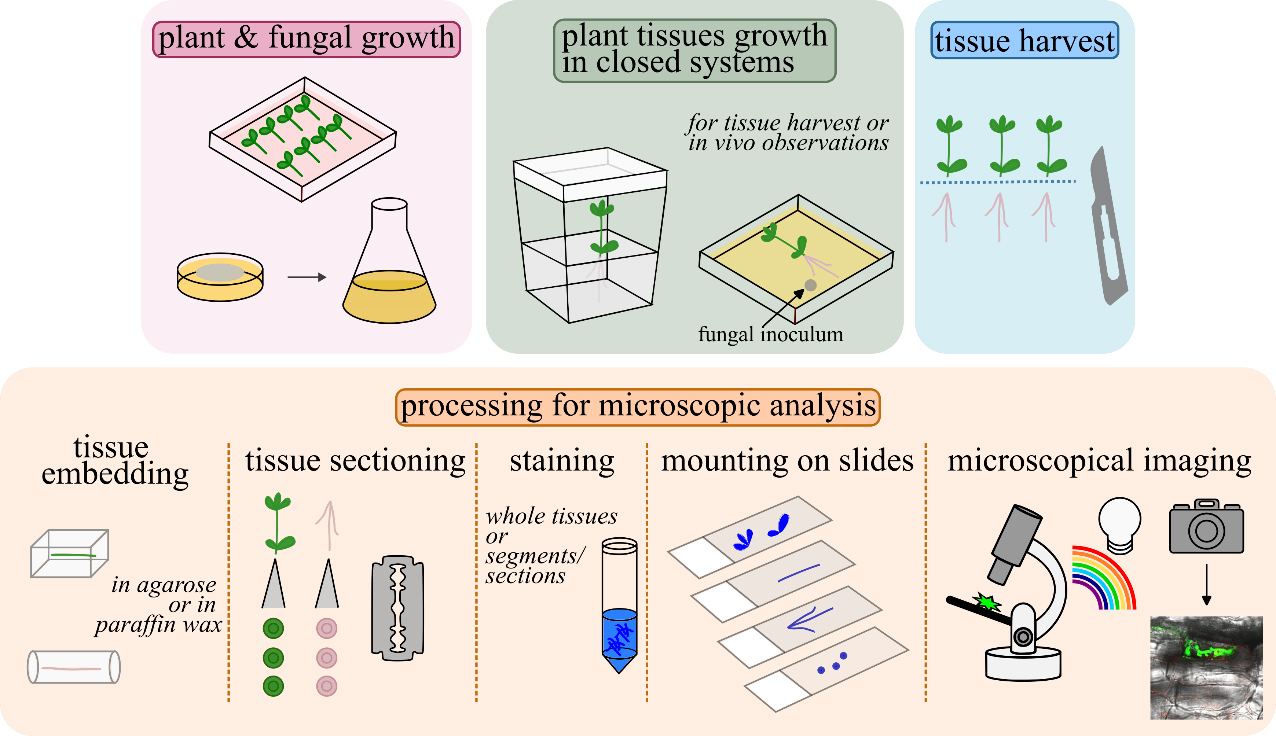 plant & fungal growth

plant tissues growth in closed systems

for tissue harvest or in vivo observations

fungal inoculum

tissue harvest

processing for microscopic analysis

tissue embedding

in agarose or in paraffin wax

tissue sectioning

staining

whole tissues or segments/ sections

mounting on slides

microscopical imaging